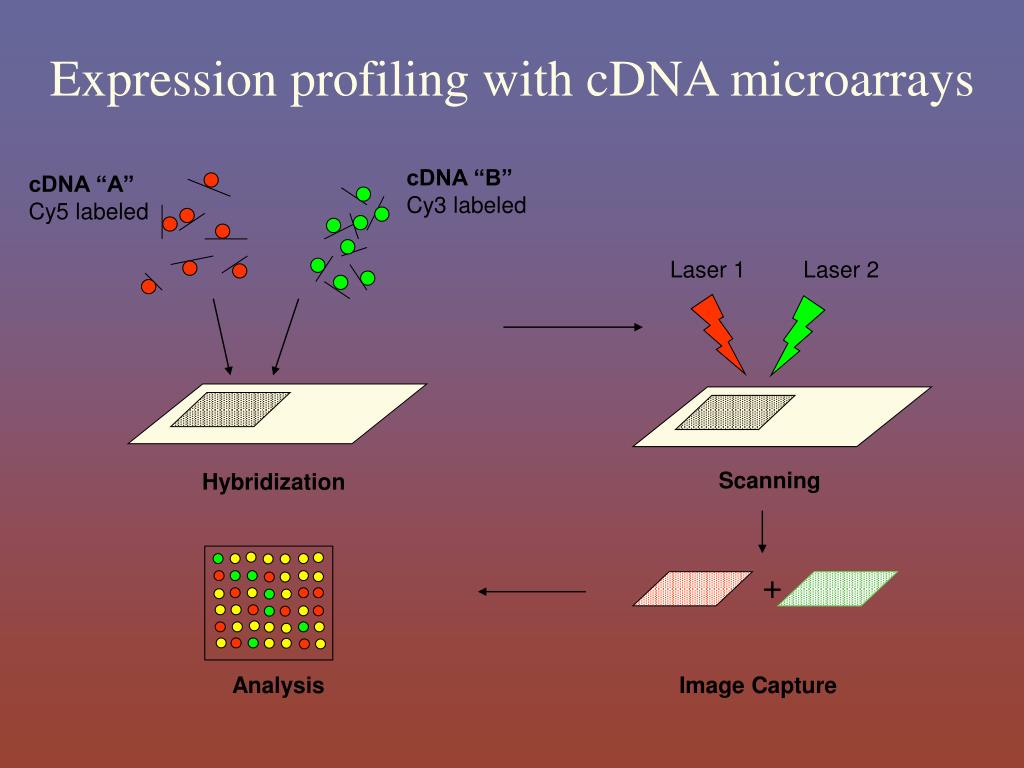 Expression profiling with cDNA microarrays

cDNA “A”
Cy5 labeled

cDNA “B”
Cy3 labeled

Laser 1

Laser 2

Hybridization

Scanning

+

Analysis

Image Capture